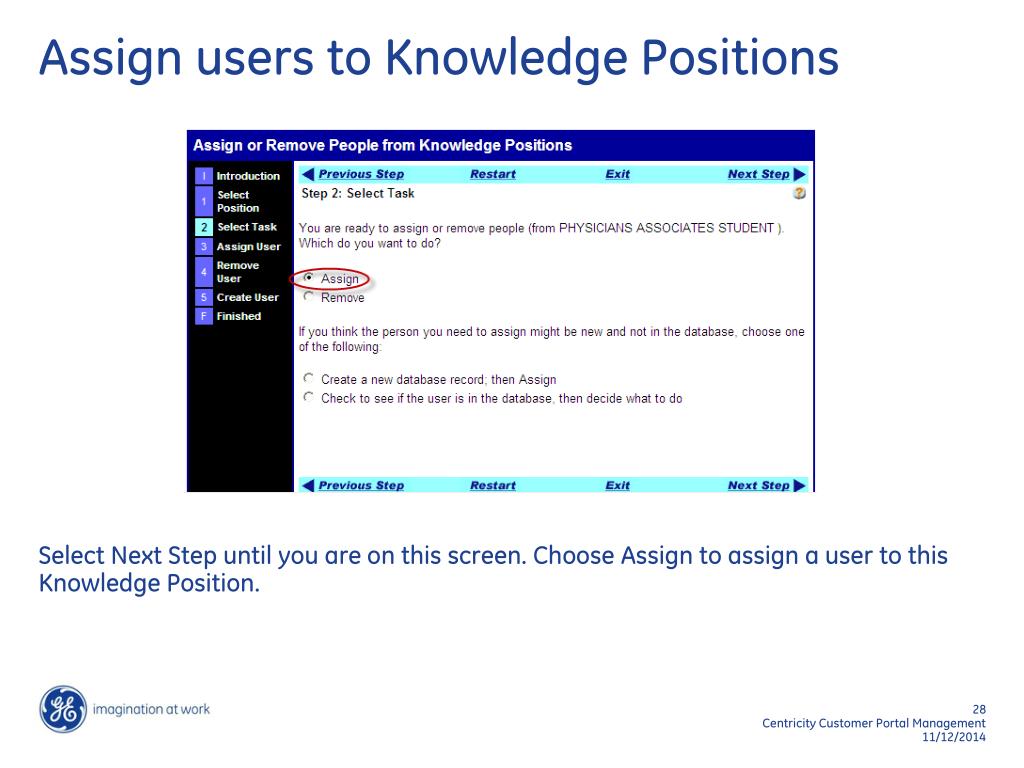 Assign users to Knowledge Positions

Assign or Remove People from Knowledge Positions

I Introduction
1 Select Position
2 Select Task
3 Assign User
4 Remove User
5 Create User
F Finished

Previous Step Restart Exit Next Step

Step 2: Select Task

You are ready to assign or remove people (from PHYSICIANS ASSOCIATES STUDENT ). Which do you want to do?

Assign
Remove

If you think the person you need to assign might be new and not in the database, choose one of the following:

Create a new database record; then Assign
Check to see if the user is in the database, then decide what to do

Previous Step Restart Exit Next Step

Select Next Step until you are on this screen. Choose Assign to assign a user to this Knowledge Position.

imagination at work

28
Centricity Customer Portal Management
11/12/2014